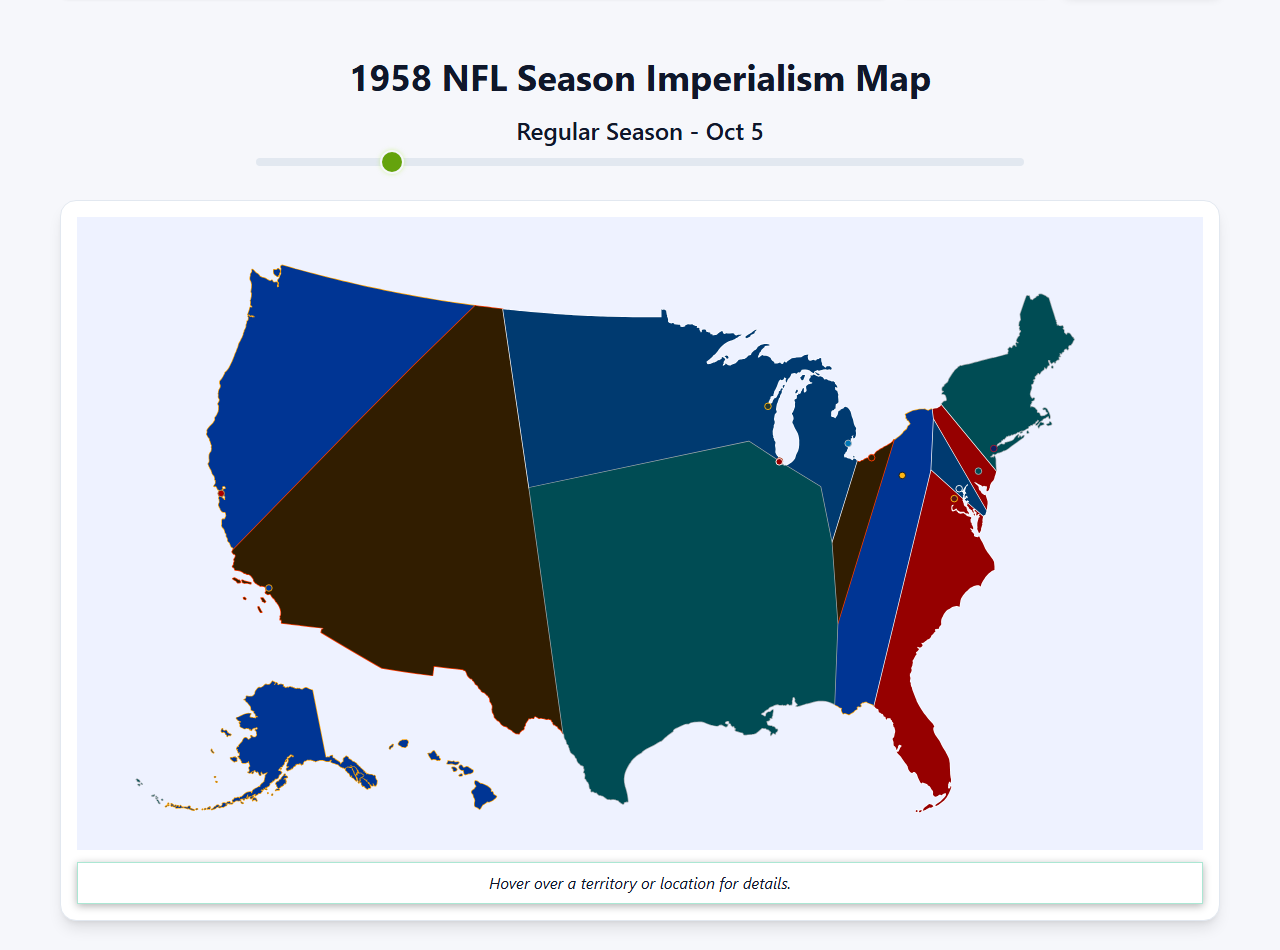 1958 NFL Season Imperialism Map

Regular Season - Oct 5

Hover over a territory or location for details.